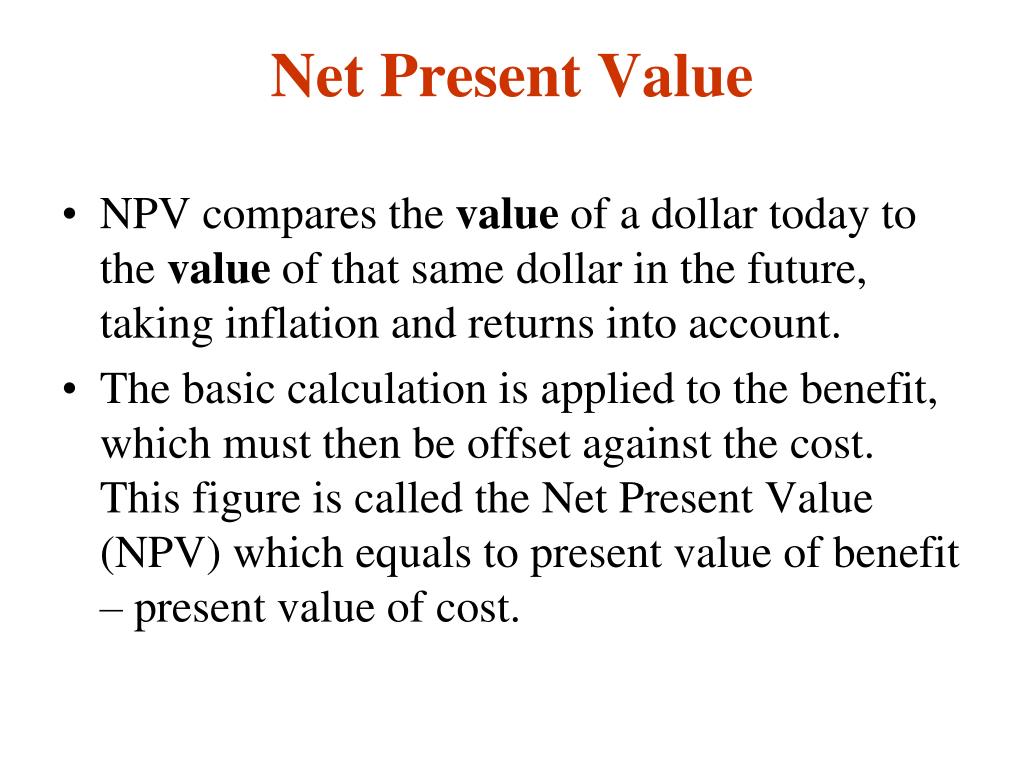 Net Present Value

• NPV compares the value of a dollar today to the value of that same dollar in the future, taking inflation and returns into account.
• The basic calculation is applied to the benefit, which must then be offset against the cost. This figure is called the Net Present Value (NPV) which equals to present value of benefit – present value of cost.